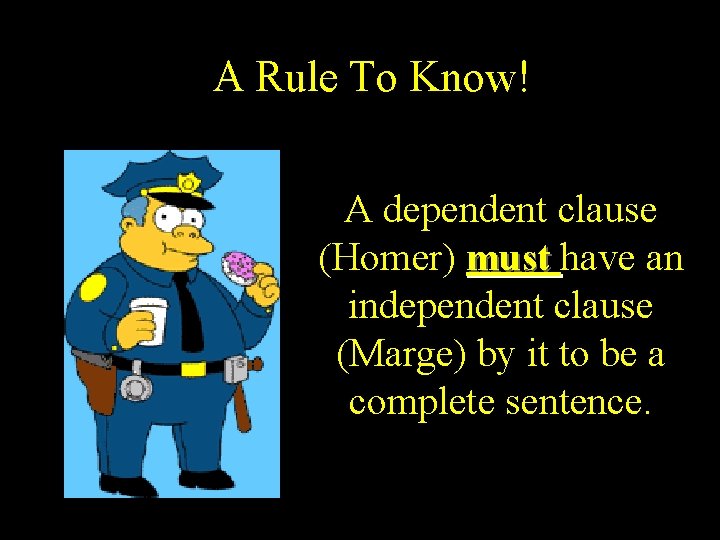 A Rule To Know!

A dependent clause (Homer) must have an independent clause (Marge) by it to be a complete sentence.